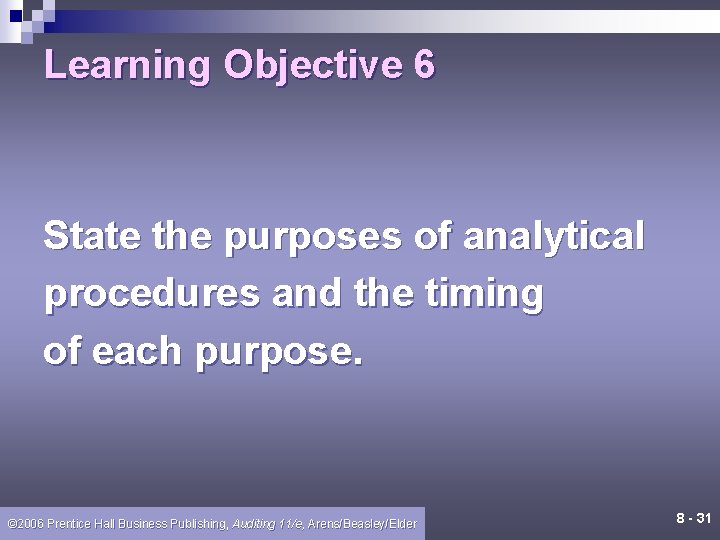 Learning Objective 6

State the purposes of analytical procedures and the timing of each purpose.

©2006 Prentice Hall Business Publishing, Auditing 11/e, Arens/Beasley/Elder

8 - 31